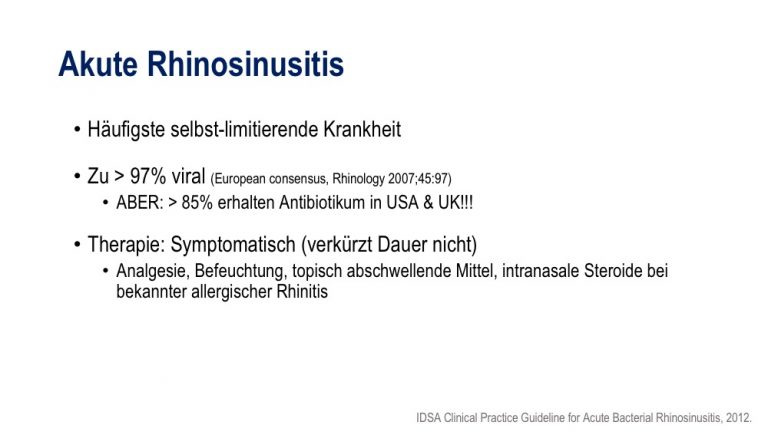 Akute Rhinosinusitis

• Häufigste selbst-limitierende Krankheit

• Zu > 97% viral (European consensus, Rhinology 2007;45:97)
  • ABER: > 85% erhalten Antibiotikum in USA & UK!!!

• Therapie: Symptomatisch (verkürzt Dauer nicht)
  • Analgesie, Befeuchtung, topisch abschwellende Mittel, intranasale Steroide bei bekannter allergischer Rhinitis

IDSA Clinical Practice Guideline for Acute Bacterial Rhinosinusitis, 2012.